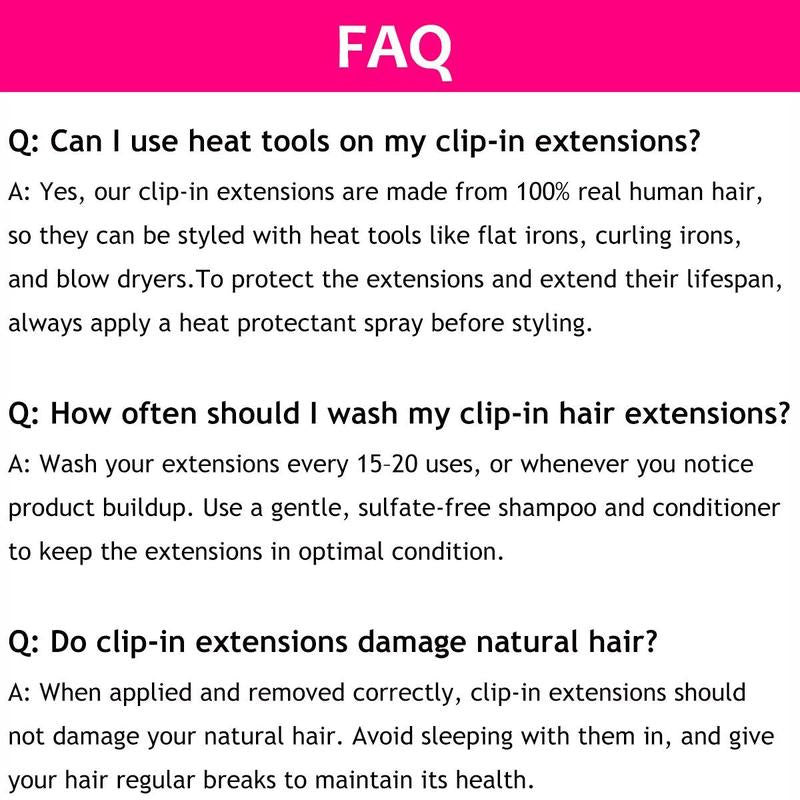 FAQ

Q: Can I use heat tools on my clip-in extensions?

A: Yes, our clip-in extensions are made from 100% real human hair, so they can be styled with heat tools like flat irons, curling irons, and blow dryers.To protect the extensions and extend their lifespan, always apply a heat protectant spray before styling.

Q: How often should I wash my clip-in hair extensions?

A: Wash your extensions every 15–20 uses, or whenever you notice product buildup. Use a gentle, sulfate-free shampoo and conditioner to keep the extensions in optimal condition.

Q: Do clip-in extensions damage natural hair?

A: When applied and removed correctly, clip-in extensions should not damage your natural hair. Avoid sleeping with them in, and give your hair regular breaks to maintain its health.